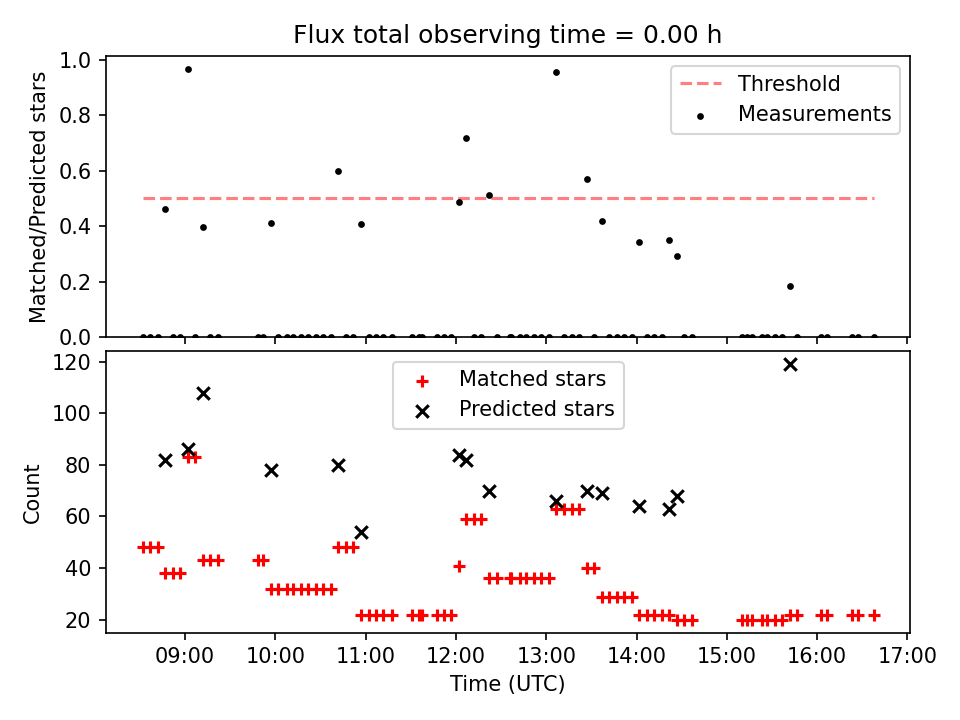 Flux total observing time = 0.00 h

Matched/Predicted stars

1.0
0.8
0.6
0.4
0.2
0.0

Threshold
Measurements

Count

120
100
80
60
40
20

Matched stars
Predicted stars

09:00 10:00 11:00 12:00 13:00 14:00 15:00 16:00 17:00

Time (UTC)